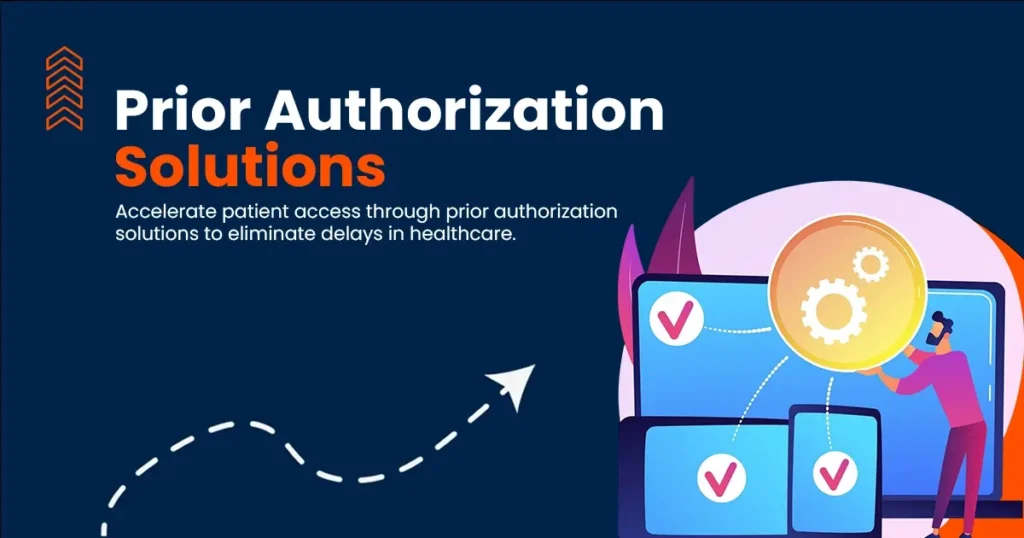 Prior Authorization Solutions

Accelerate patient access through prior authorization solutions to eliminate delays in healthcare.